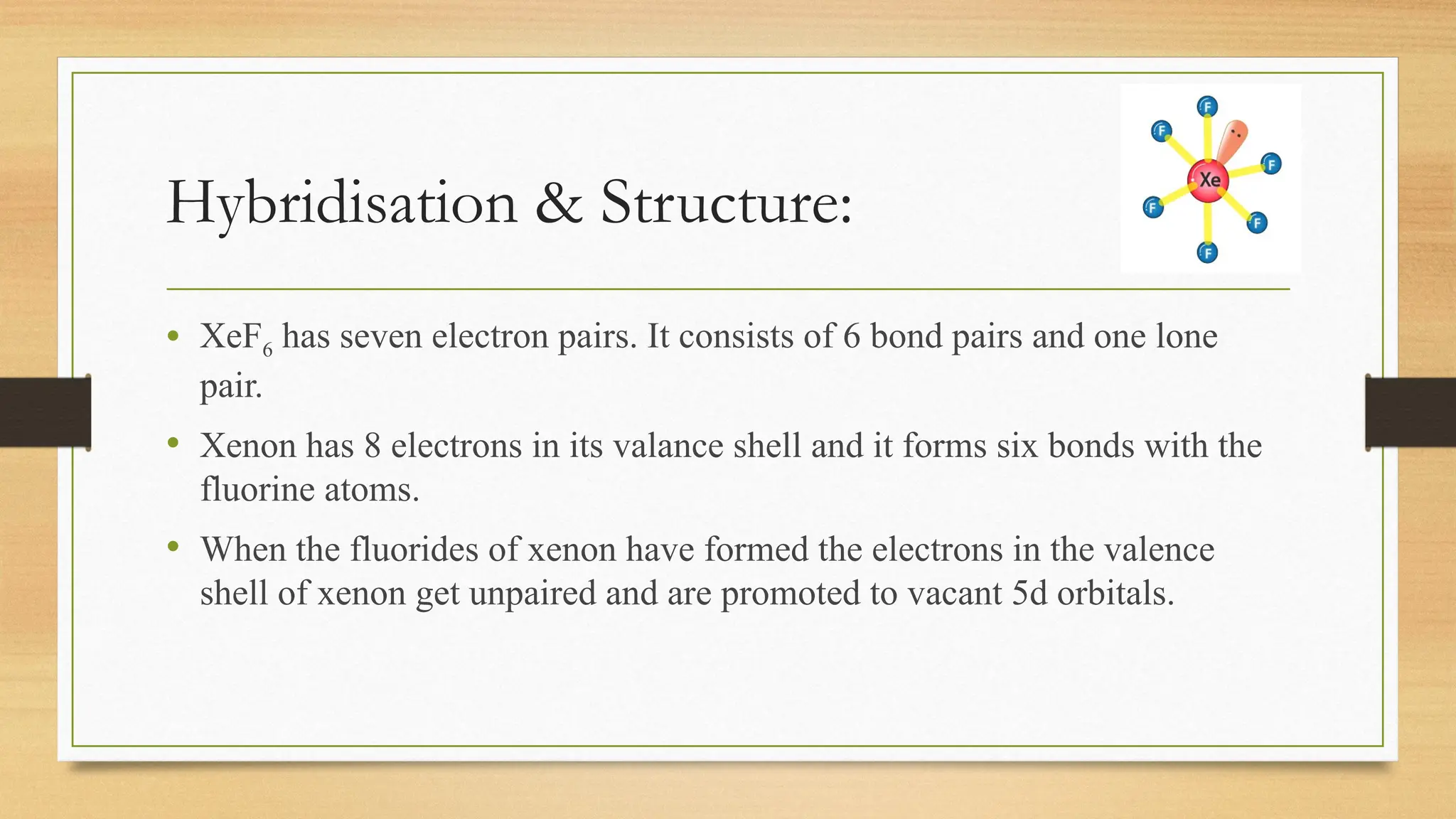 Hybridisation & Structure:

F

F

F

Xe

F

F

F

• $XeF_6$ has seven electron pairs. It consists of 6 bond pairs and one lone pair.

• Xenon has 8 electrons in its valance shell and it forms six bonds with the fluorine atoms.

• When the fluorides of xenon have formed the electrons in the valence shell of xenon get unpaired and are promoted to vacant 5d orbitals.